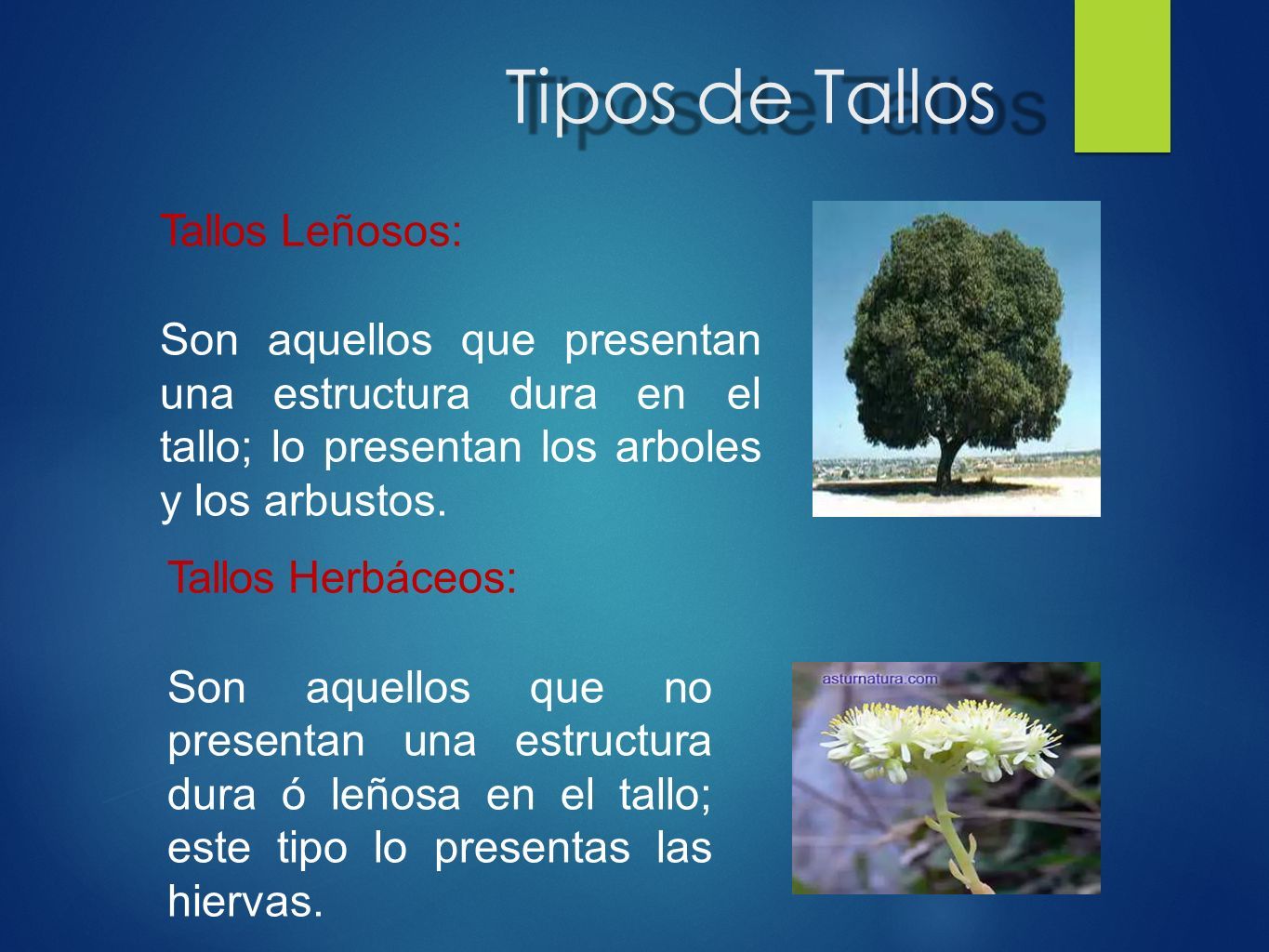 Tipos de Tallos

Tallos Leñosos:

Son aquellos que presentan una estructura dura en el tallo; lo presentan los arboles y los arbustos.

Tallos Herbáceos:

Son aquellos que no presentan una estructura dura ó leñosa en el tallo; este tipo lo presentas las hiervas.

asturnatura.com